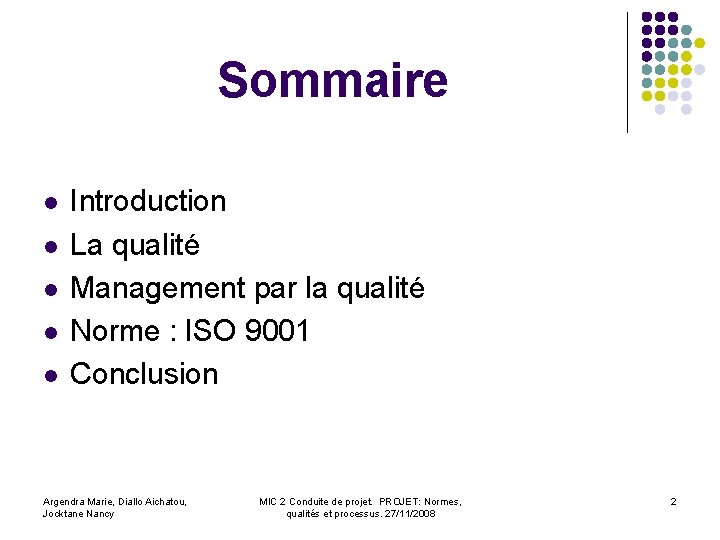 Sommaire

- Introduction
- La qualité
- Management par la qualité
- Norme : ISO 9001
- Conclusion

Argendra Marie, Diallo Aichatou, Jocktane Nancy

MIC 2 Conduite de projet. PROJET: Normes, qualités et processus. 27/11/2008

2